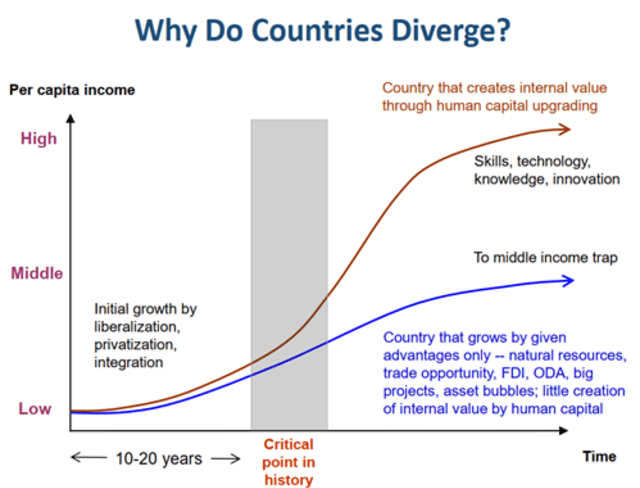 Why Do Countries Diverge?

Per capita income

High

Middle

Low

Country that creates internal value through human capital upgrading

Skills, technology, knowledge, innovation

To middle income trap

Initial growth by liberalization, privatization, integration

Country that grows by given advantages only -- natural resources, trade opportunity, FDI, ODA, big projects, asset bubbles; little creation of internal value by human capital

← 10-20 years →

Critical point in history

Time